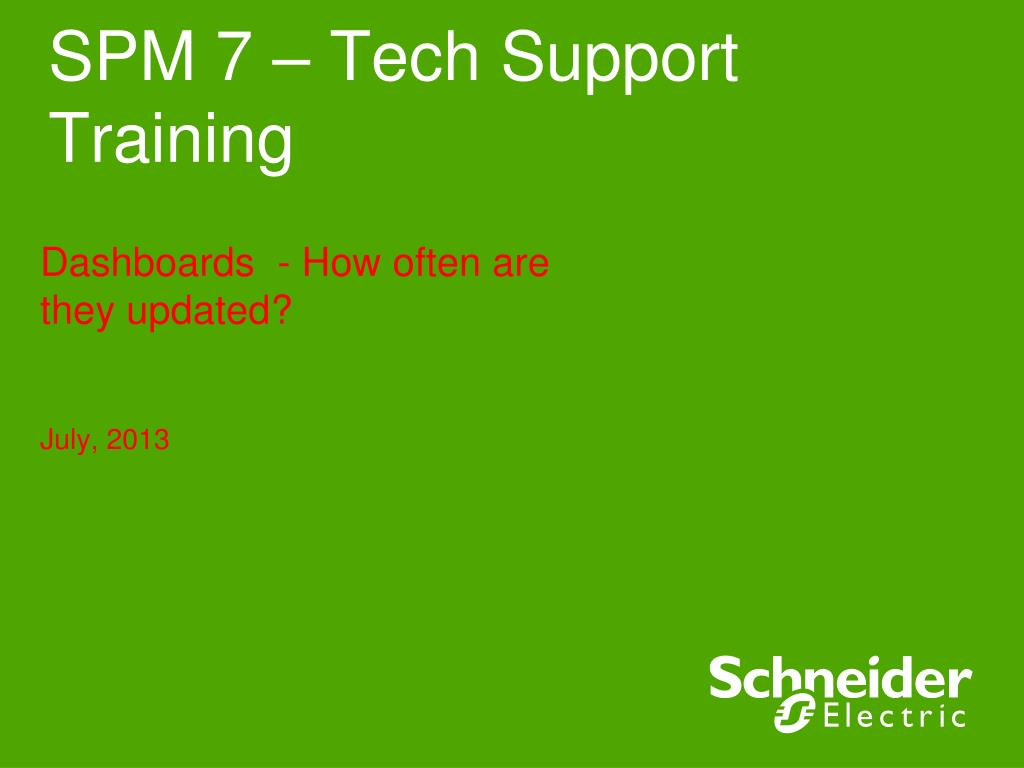 SPM 7 – Tech Support Training

Dashboards - How often are they updated?

July, 2013

Schneider Electric